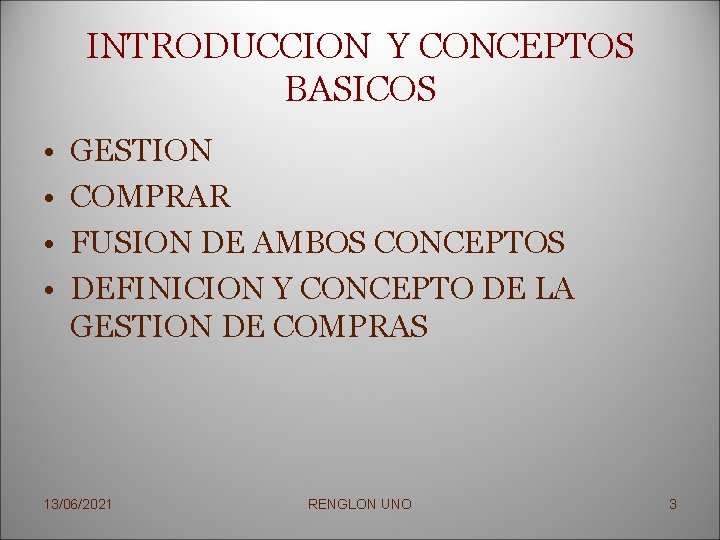 INTRODUCCION Y CONCEPTOS BASICOS

• GESTION
• COMPRAR
• FUSION DE AMBOS CONCEPTOS
• DEFINICION Y CONCEPTO DE LA GESTION DE COMPRAS

13/06/2021
RENGLON UNO
3